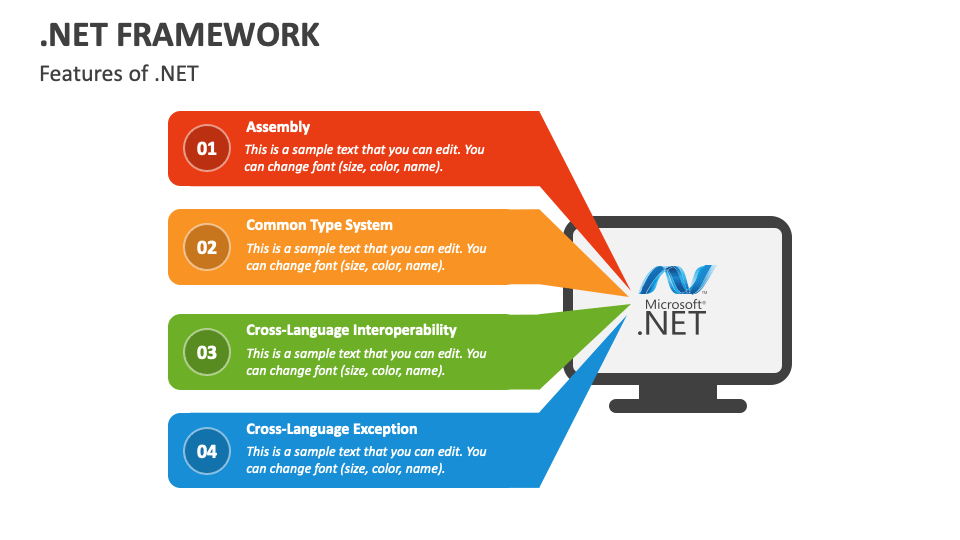 .NET FRAMEWORK
Features of .NET

01
Assembly
This is a sample text that you can edit. You can change font (size, color, name).

02
Common Type System
This is a sample text that you can edit. You can change font (size, color, name).

03
Cross-Language Interoperability
This is a sample text that you can edit. You can change font (size, color, name).

04
Cross-Language Exception
This is a sample text that you can edit. You can change font (size, color, name).

Microsoft®
.NET